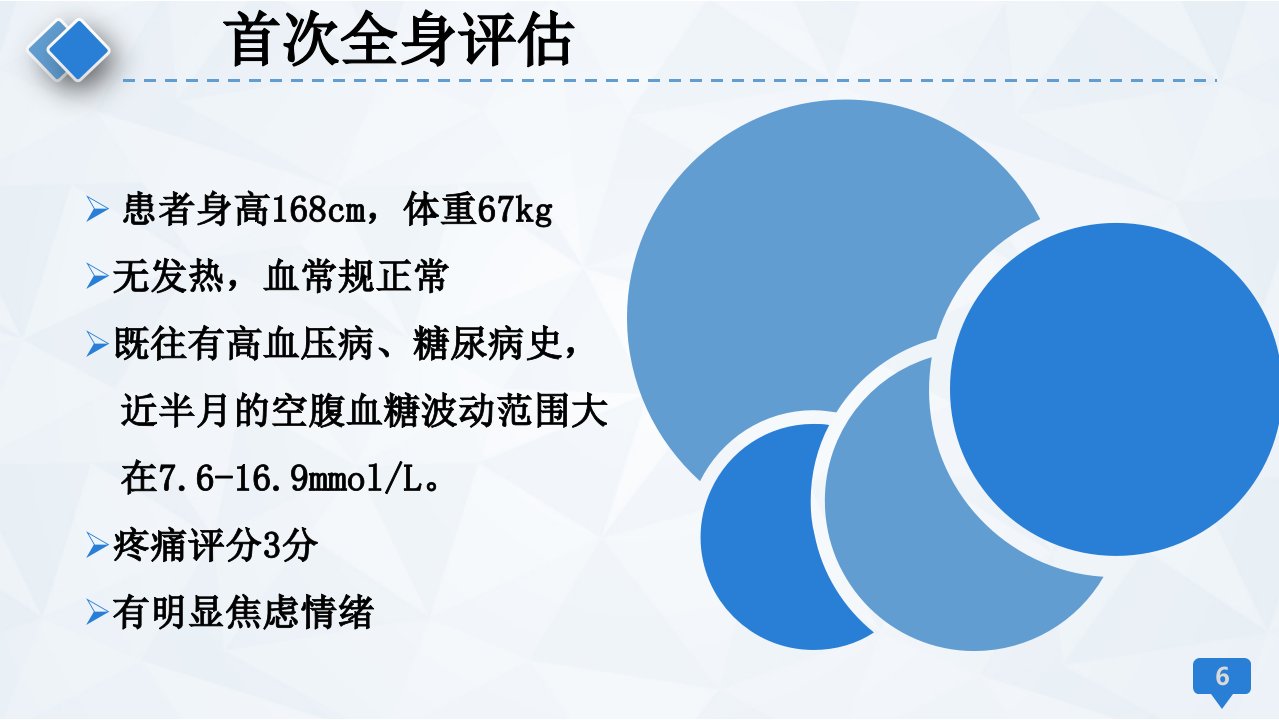 首次全身评估

➢ 患者身高168cm，体重67kg

➢无发热，血常规正常

➢既往有高血压病、糖尿病史，近半月的空腹血糖波动范围大在7.6-16.9mmol/L。

➢疼痛评分3分

➢有明显焦虑情绪

6